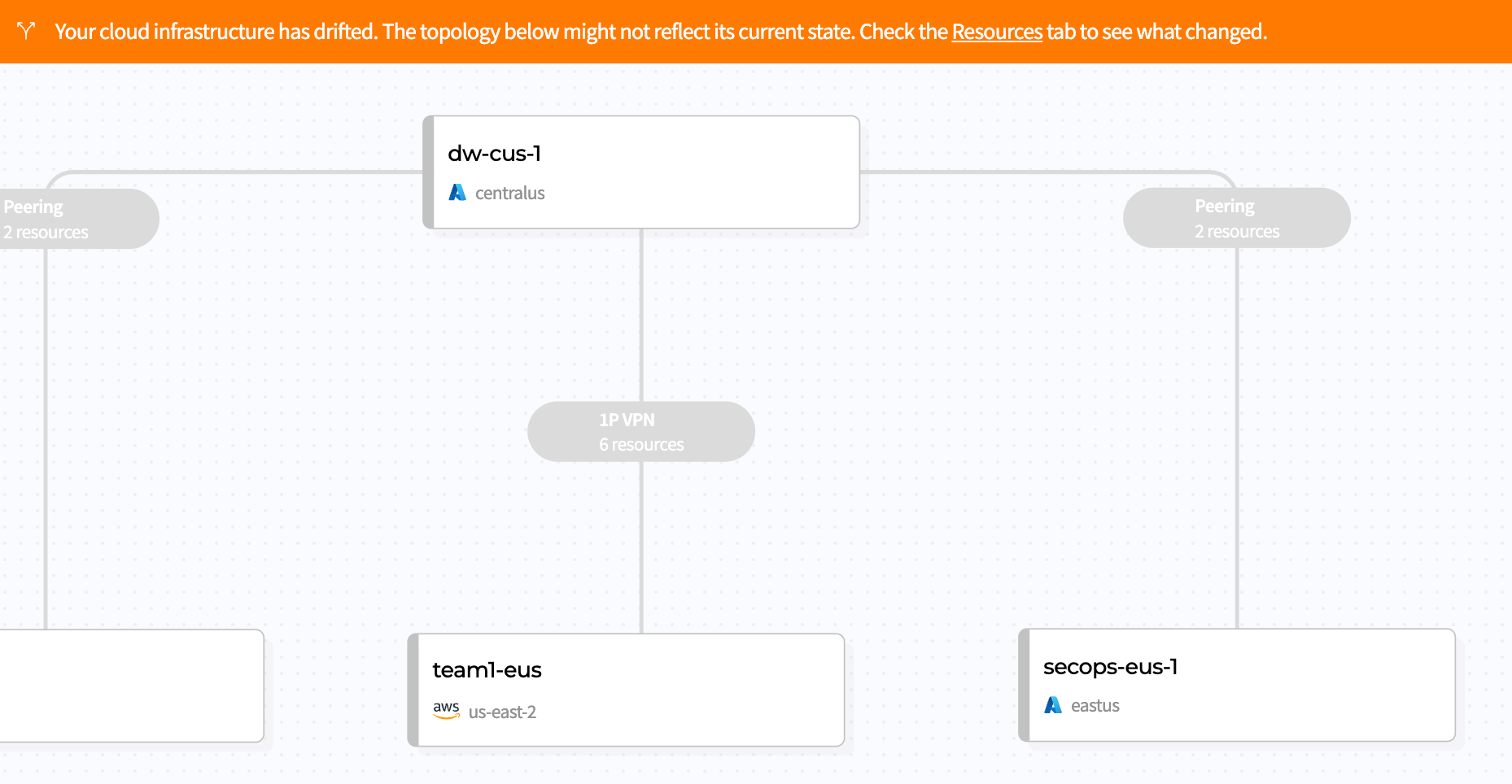 Your cloud infrastructure has drifted. The topology below might not reflect its current state. Check the Resources tab to see what changed.

dw-cus-1
centralus

Peering
2 resources

Peering
2 resources

1P VPN
6 resources

team1-eus
aws us-east-2

secops-eus-1
eastus